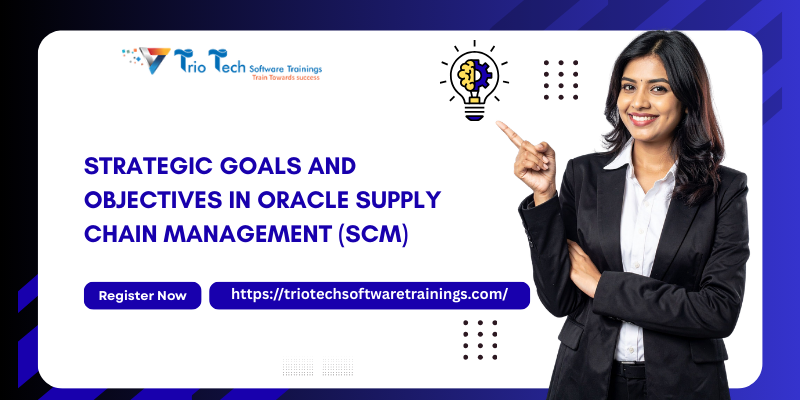 Trio Tech Software Trainings
Train Towards success

STRATEGIC GOALS AND OBJECTIVES IN ORACLE SUPPLY CHAIN MANAGEMENT (SCM)

Register Now

https://triotechsoftwaretrainings.com/